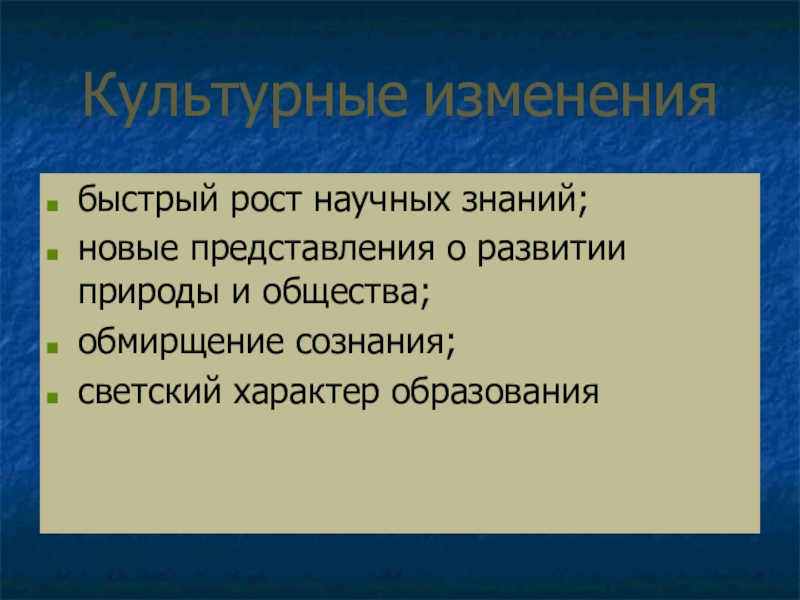 Культурные изменения

- быстрый рост научных знаний;
- новые представления о развитии природы и общества;
- обмирщение сознания;
- светский характер образования